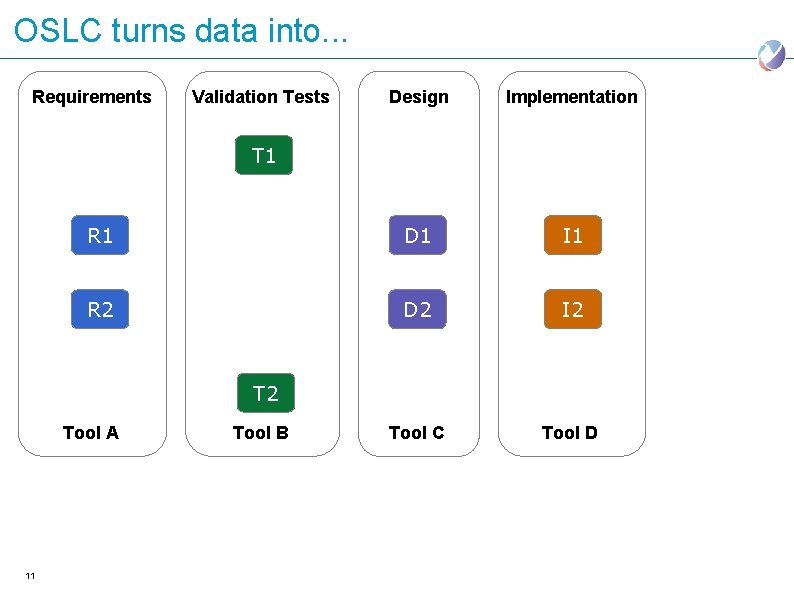 OSLC turns data into...

Requirements

R1

R2

Tool A

Validation Tests

T1

T2

Tool B

Design

D1

D2

Tool C

Implementation

I1

I2

Tool D

11